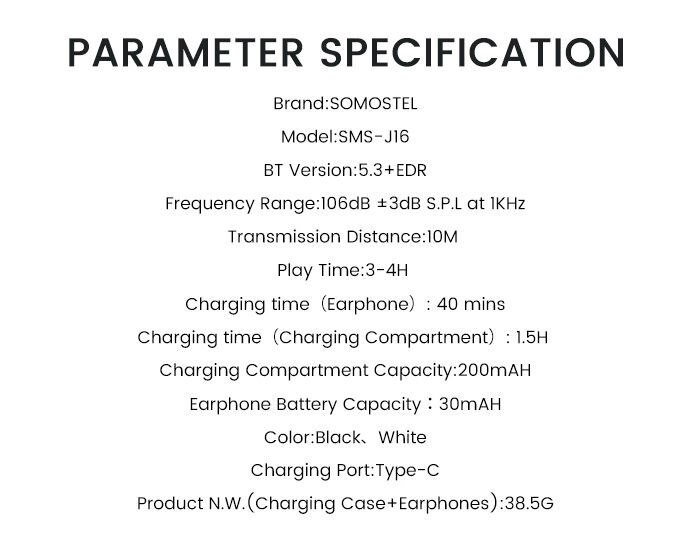 PARAMETER SPECIFICATION

Brand:SOMOSTEL

Model:SMS-J16

BT Version:5.3+EDR

Frequency Range:106dB ±3dB S.P.L at 1KHz

Transmission Distance:10M

Play Time:3-4H

Charging time（Earphone）: 40 mins

Charging time（Charging Compartment）: 1.5H

Charging Compartment Capacity:200mAH

Earphone Battery Capacity：30mAH

Color:Black、White

Charging Port:Type-C

Product N.W.(Charging Case+Earphones):38.5G